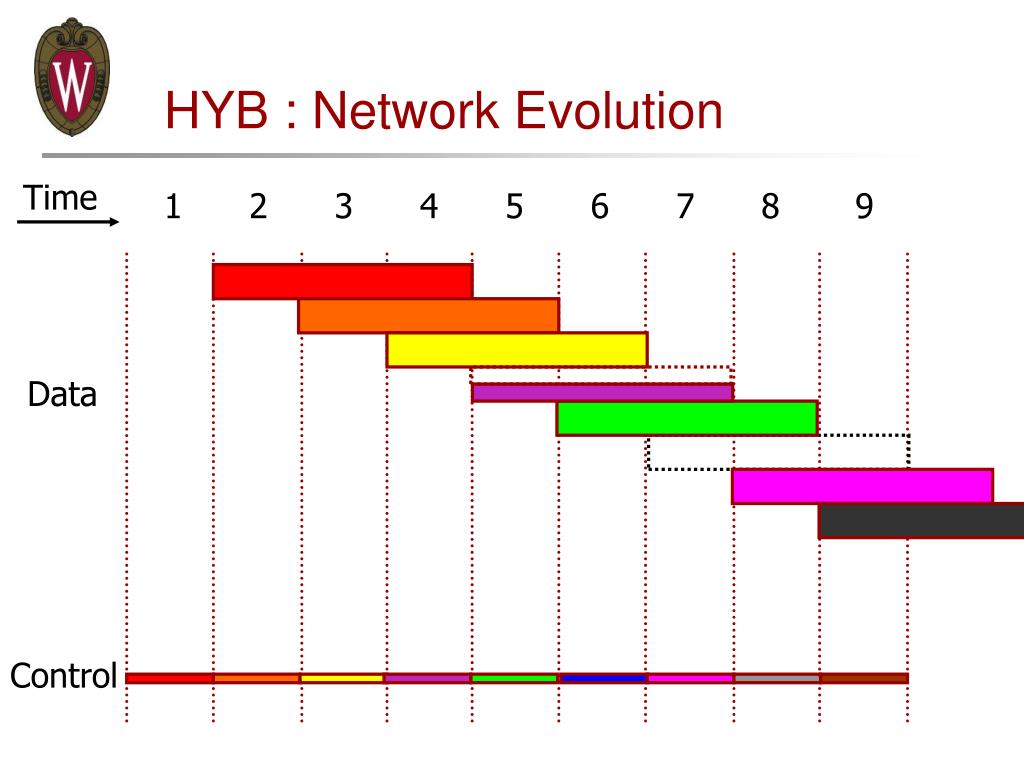 W

HYB : Network Evolution

Time

1 2 3 4 5 6 7 8 9

Data

Control